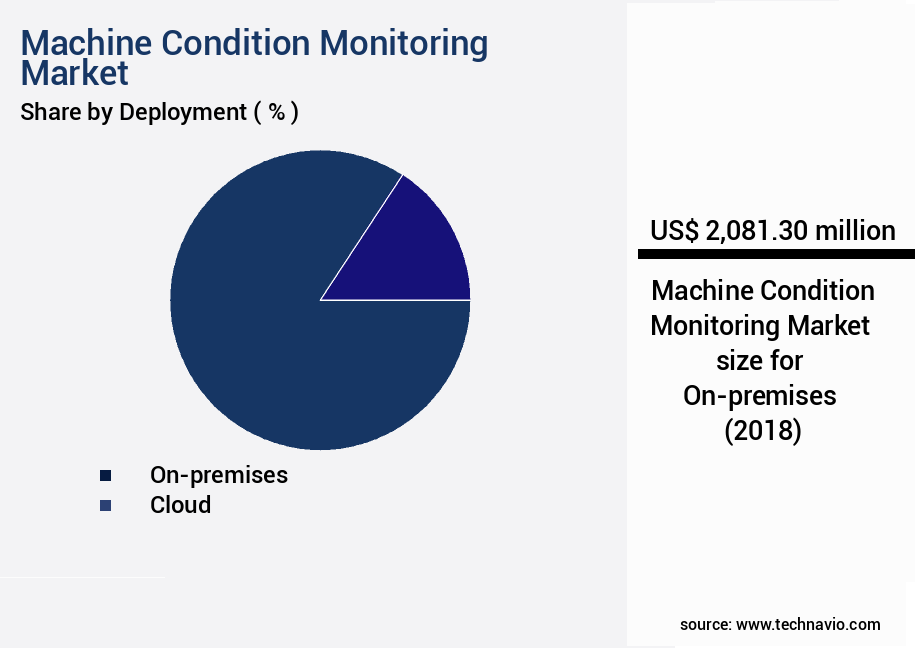 Machine Condition Monitoring Market
Share by Deployment ( % )

On-premises
Cloud

US$ 2,081.30 million

Machine Condition Monitoring Market size for On-premises (2018)

source: www.technavio.com